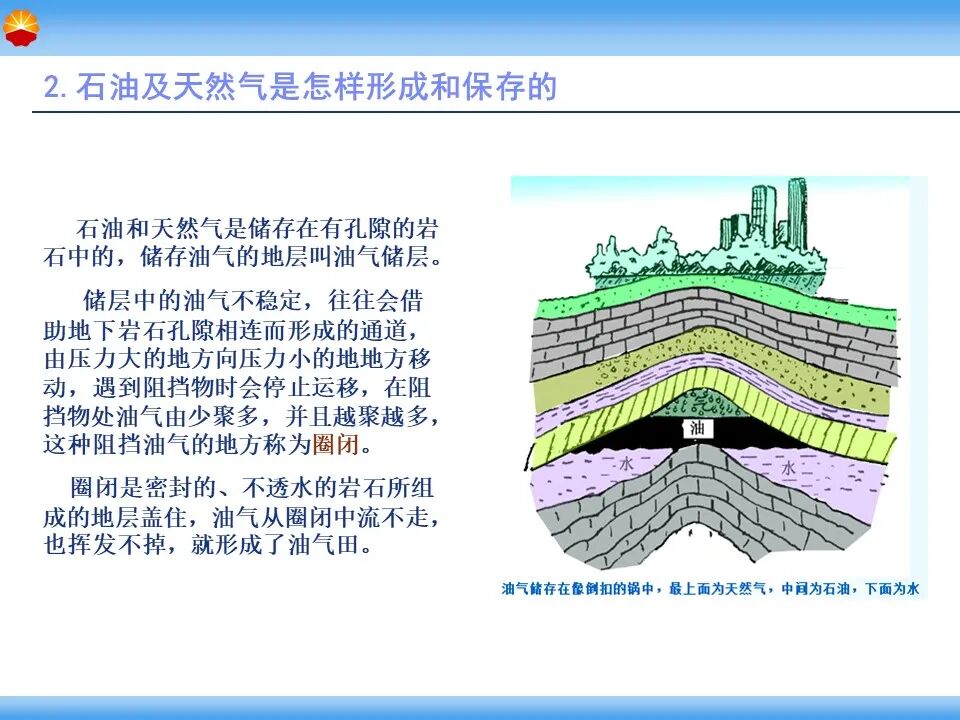 2. 石油及天然气是怎样形成和保存的

石油和天然气是储存在有孔隙的岩石中的，储存油气的地层叫油气储层。

储层中的油气不稳定，往往会借助地下岩石孔隙相连而形成的通道，由压力大的地方向压力小的地地方移动，遇到阻挡物时会停止运移，在阻挡物处油气由少聚多，并且越聚越多，这种阻挡油气的地方称为圈闭。

圈闭是密封的、不透水的岩石所组成的地层盖住，油气从圈闭中流不走，也挥发不掉，就形成了油气田。

油

水

水

油气储存在像倒扣的锅中，最上面为天然气，中间为石油，下面为水